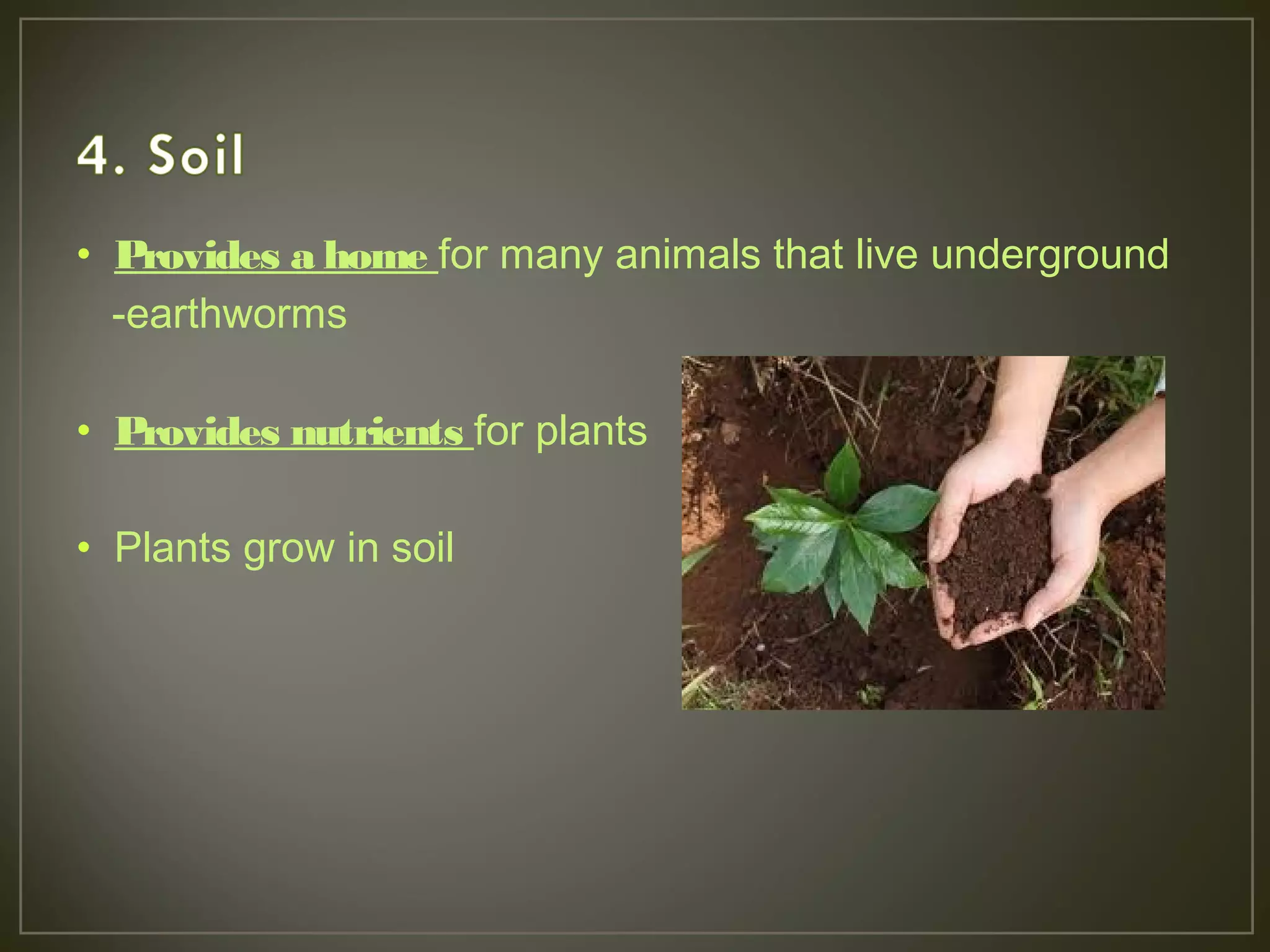 4. Soil

• Provides a home for many animals that live underground
-earthworms

• Provides nutrients for plants

• Plants grow in soil